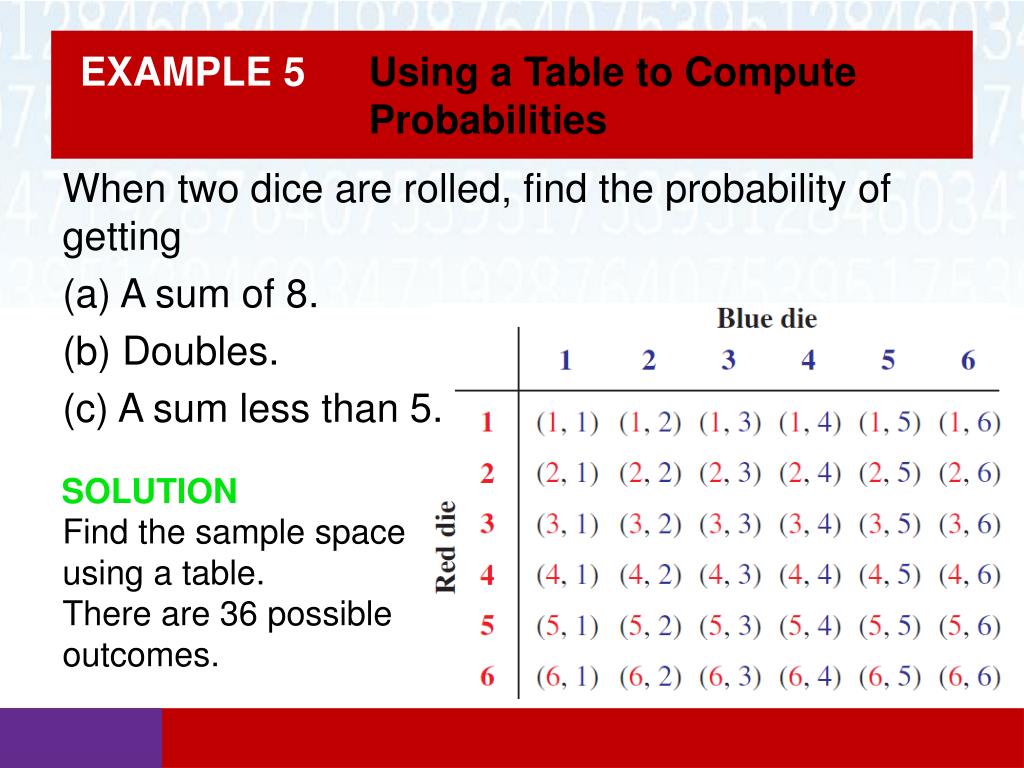 EXAMPLE 5 Using a Table to Compute Probabilities

When two dice are rolled, find the probability of getting

(a) A sum of 8.

(b) Doubles.

(c) A sum less than 5.

SOLUTION
Find the sample space using a table.
There are 36 possible outcomes.

Blue die

Red die

| | 1 | 2 | 3 | 4 | 5 | 6 |
|---|---|---|---|---|---|---|
| 1 | (1, 1) | (1, 2) | (1, 3) | (1, 4) | (1, 5) | (1, 6) |
| 2 | (2, 1) | (2, 2) | (2, 3) | (2, 4) | (2, 5) | (2, 6) |
| 3 | (3, 1) | (3, 2) | (3, 3) | (3, 4) | (3, 5) | (3, 6) |
| 4 | (4, 1) | (4, 2) | (4, 3) | (4, 4) | (4, 5) | (4, 6) |
| 5 | (5, 1) | (5, 2) | (5, 3) | (5, 4) | (5, 5) | (5, 6) |
| 6 | (6, 1) | (6, 2) | (6, 3) | (6, 4) | (6, 5) | (6, 6) |